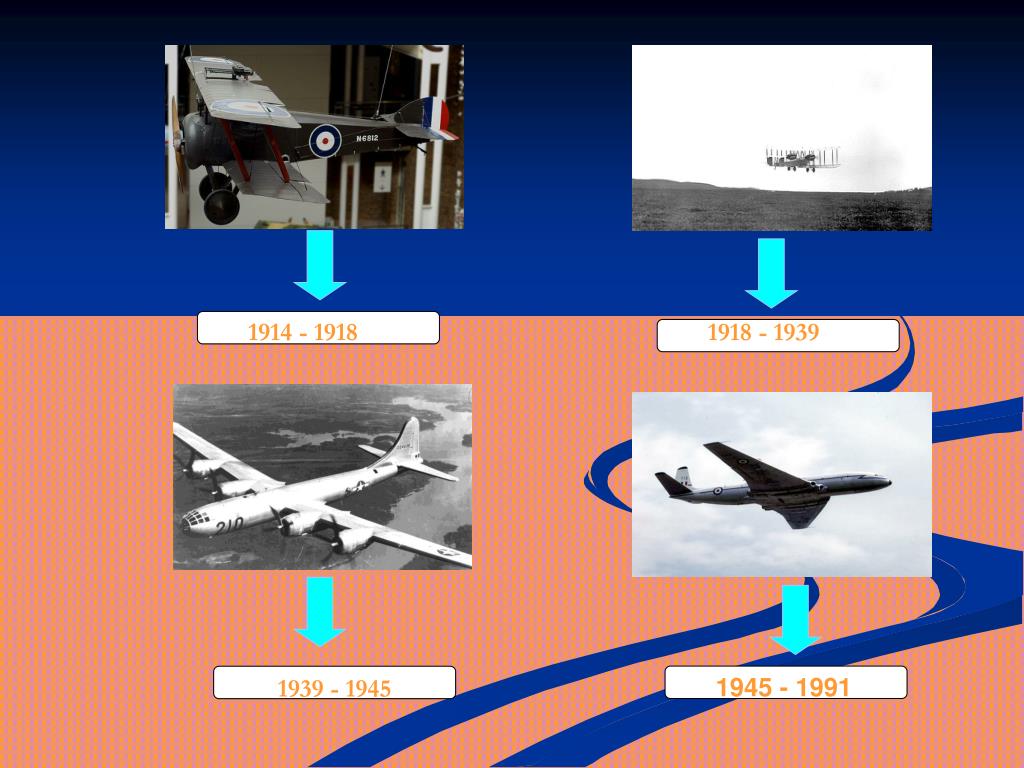 N6812

1914 - 1918

1918 - 1939

210

1939 - 1945

1945 - 1991